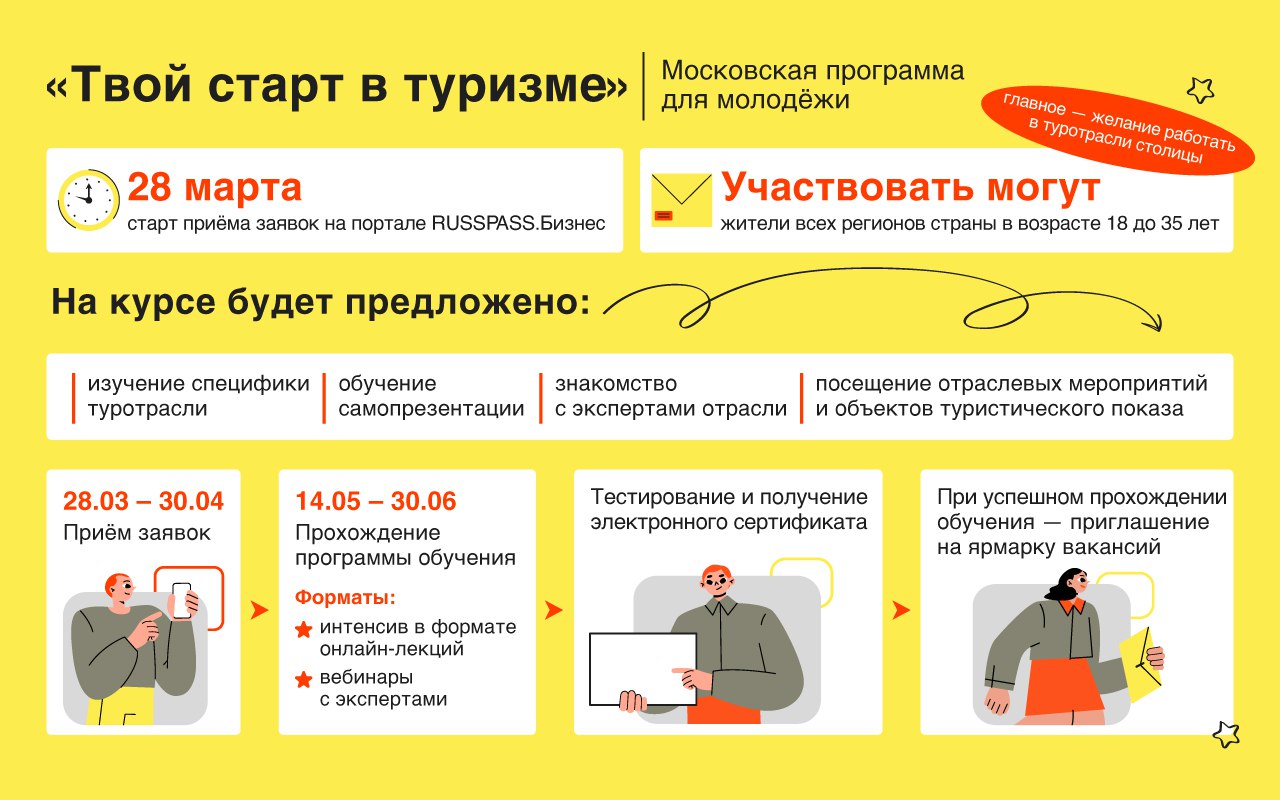 «Твой старт в туризме»

Московская программа для молодёжи

главное — желание работать в туротрасли столицы

28 марта
старт приёма заявок на портале RUSSPASS.Бизнес

Участвовать могут
жители всех регионов страны в возрасте 18 до 35 лет

На курсе будет предложено:

изучение специфики туротрасли

обучение самопрезентации

знакомство с экспертами отрасли

посещение отраслевых мероприятий и объектов туристического показа

28.03 – 30.04
Приём заявок

14.05 – 30.06
Прохождение программы обучения

Форматы:
интенсив в формате онлайн-лекций
вебинары с экспертами

Тестирование и получение электронного сертификата

При успешном прохождении обучения — приглашение на ярмарку вакансий